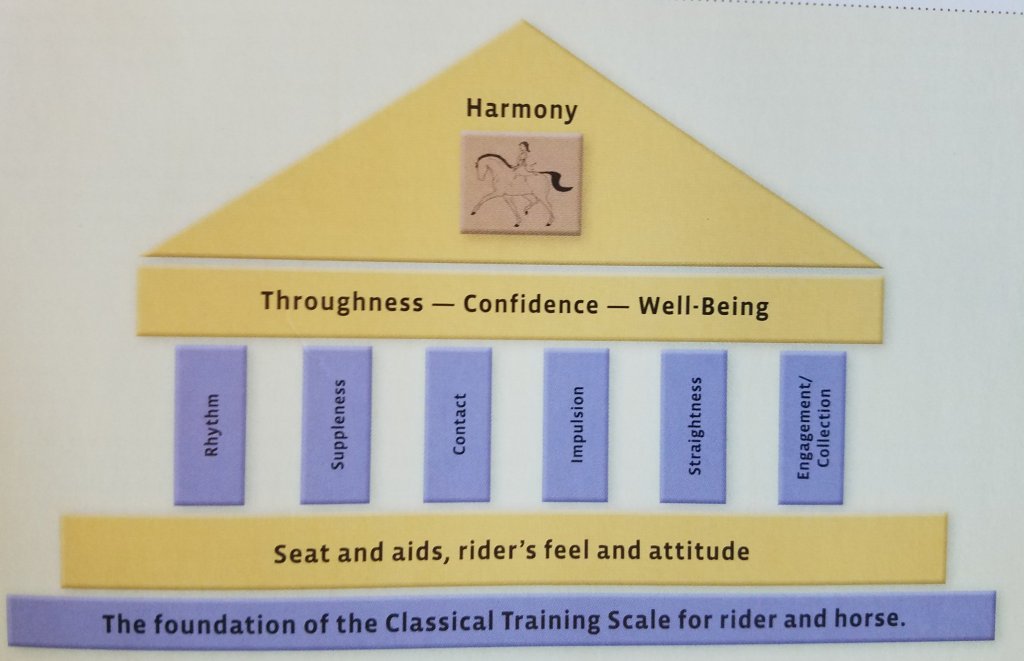 Harmony

Throughness — Confidence — Well-Being

Rhythm

Suppleness

Contact

Impulsion

Straightness

Engagement/ Collection

Seat and aids, rider's feel and attitude

The foundation of the Classical Training Scale for rider and horse.